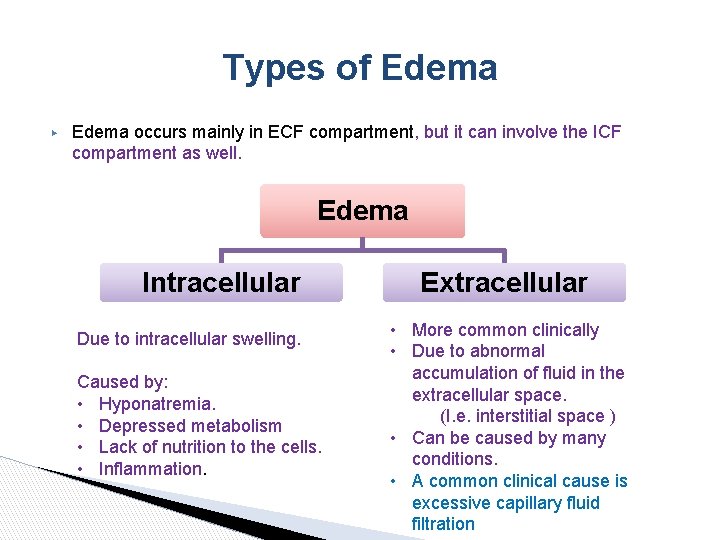 Types of Edema

▸ Edema occurs mainly in ECF compartment, but it can involve the ICF compartment as well.

Edema

Intracellular

Extracellular

Due to intracellular swelling.

Caused by:
• Hyponatremia.
• Depressed metabolism
• Lack of nutrition to the cells.
• Inflammation.

• More common clinically
• Due to abnormal accumulation of fluid in the extracellular space.
(I.e. interstitial space )
• Can be caused by many conditions.
• A common clinical cause is excessive capillary fluid filtration